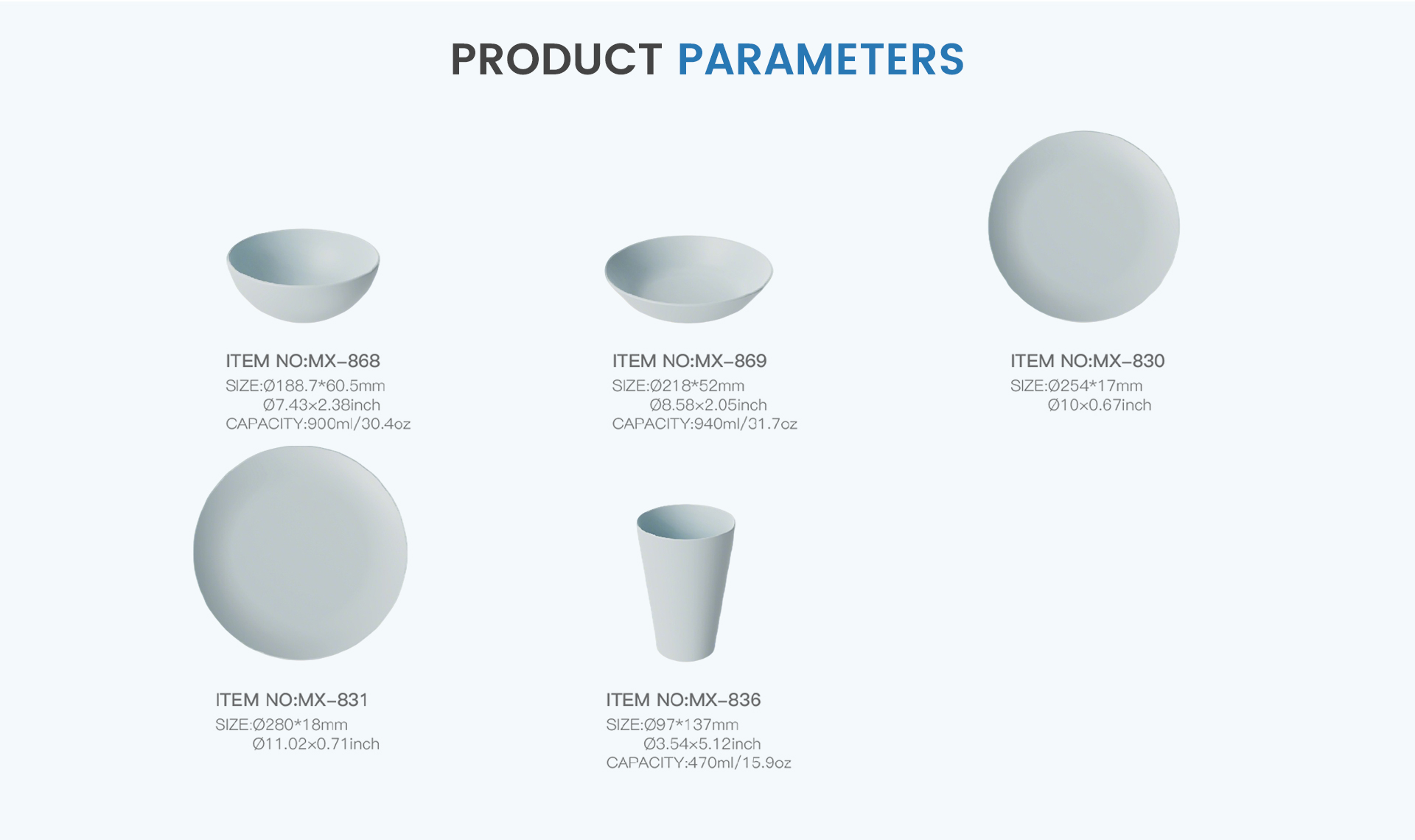 PRODUCT PARAMETERS

ITEM NO:MX-868
SIZE:Ø188.7*60.5mm
Ø7.43×2.38inch
CAPACITY:900ml/30.4oz

ITEM NO:MX-869
SIZE:Ø218*52mm
Ø8.58×2.05inch
CAPACITY:940ml/31.7oz

ITEM NO:MX-830
SIZE:Ø254*17mm
Ø10×0.67inch

ITEM NO:MX-831
SIZE:Ø280*18mm
Ø11.02×0.71inch

ITEM NO:MX-836
SIZE:Ø97*137mm
Ø3.54×5.12inch
CAPACITY:470ml/15.9oz